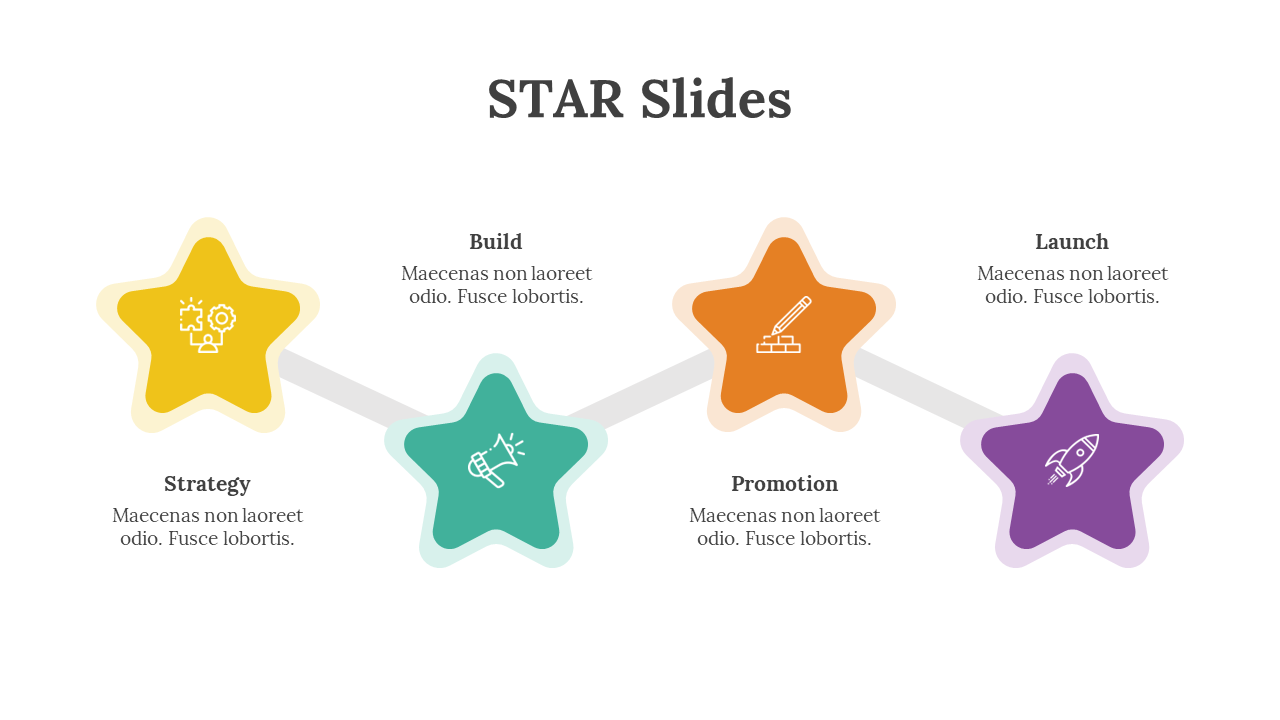 STAR Slides

Strategy
Maecenas non laoreet odio. Fusce lobortis.

Build
Maecenas non laoreet odio. Fusce lobortis.

Promotion
Maecenas non laoreet odio. Fusce lobortis.

Launch
Maecenas non laoreet odio. Fusce lobortis.